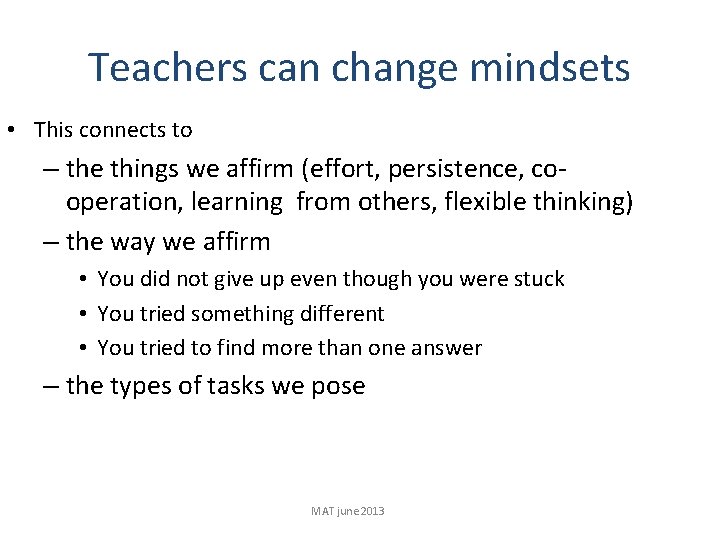 Teachers can change mindsets

• This connects to

– the things we affirm (effort, persistence, co-operation, learning  from others, flexible thinking)

– the way we affirm

• You did not give up even though you were stuck

• You tried something different

• You tried to find more than one answer

– the types of tasks we pose

MAT june2013